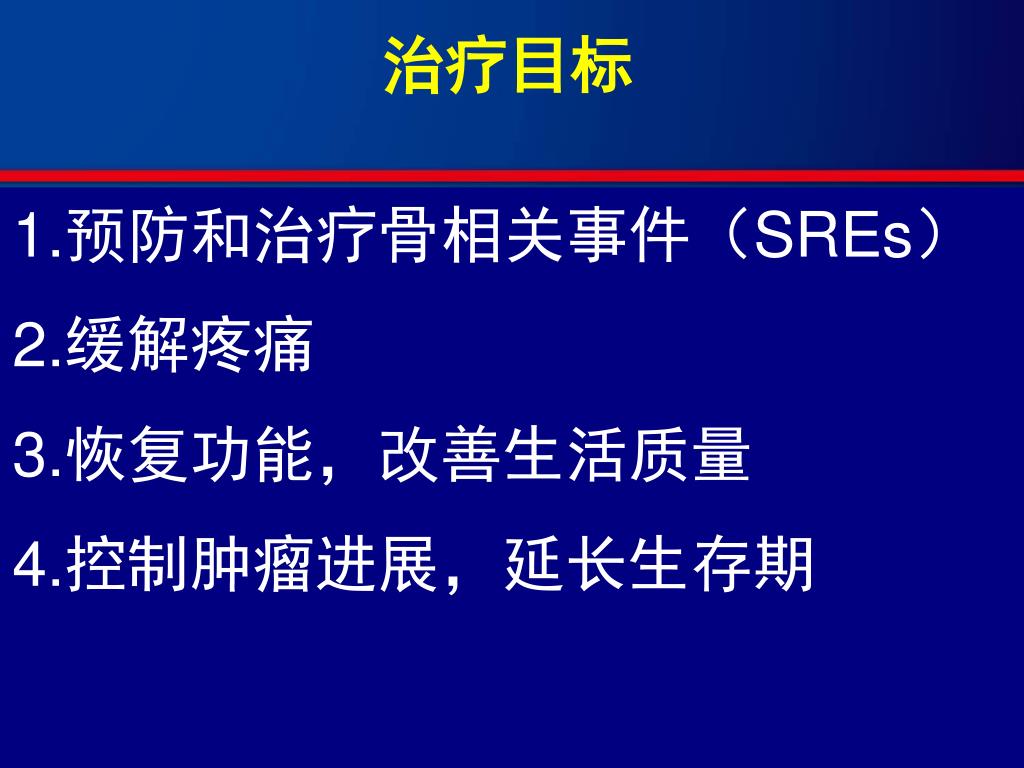 治疗目标

1.预防和治疗骨相关事件（SREs）

2.缓解疼痛

3.恢复功能，改善生活质量

4.控制肿瘤进展，延长生存期